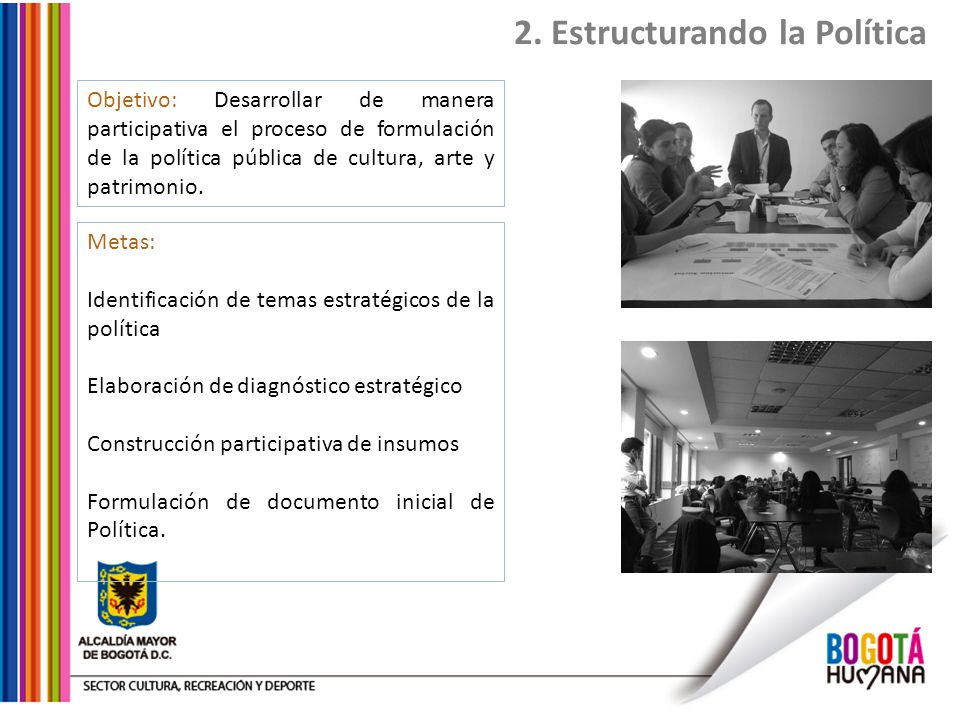 2. Estructurando la Política

Objetivo: Desarrollar de manera participativa el proceso de formulación de la política pública de cultura, arte y patrimonio.

Metas:

Identificación de temas estratégicos de la política

Elaboración de diagnóstico estratégico

Construcción participativa de insumos

Formulación de documento inicial de Política.

ALCALDÍA MAYOR DE BOGOTÁ D.C.

SECTOR CULTURA, RECREACIÓN Y DEPORTE

BOGOTÁ HUMANA